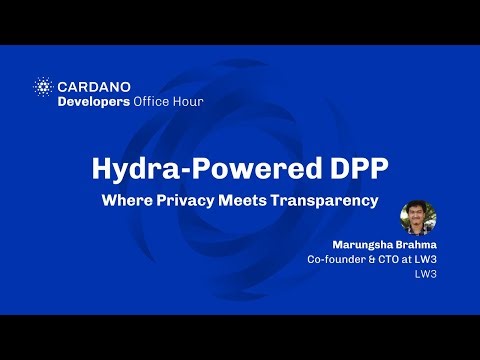 CARDANO
Developers Office Hour

Hydra-Powered DPP
Where Privacy Meets Transparency

Marungsha Brahma
Co-founder & CTO at LW3
LW3